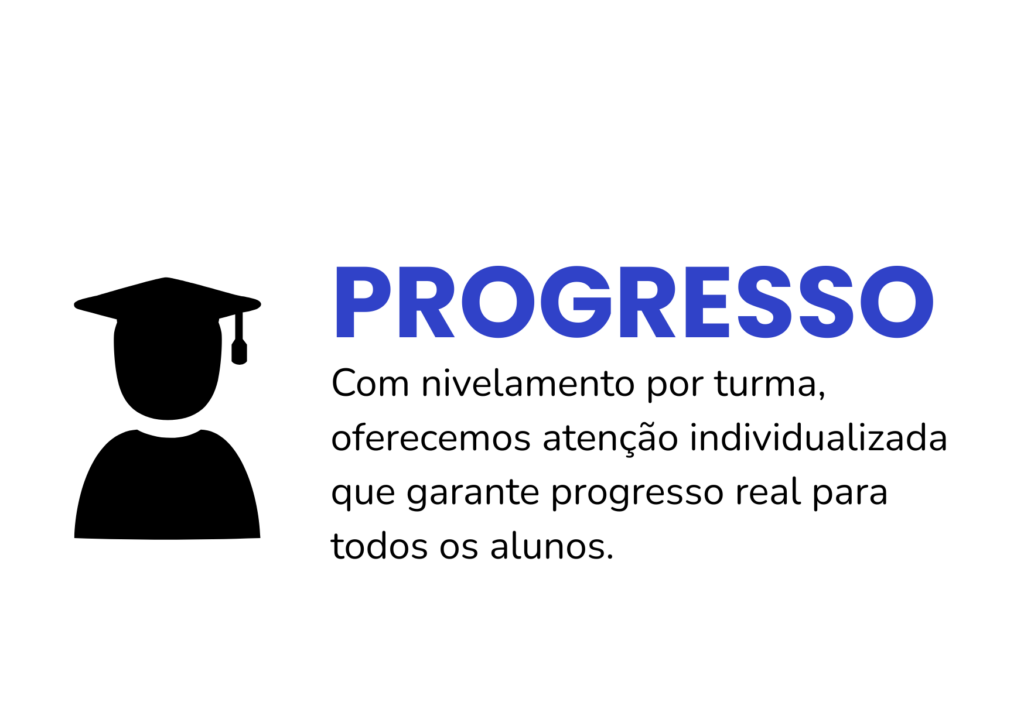 PROGRESSO

Com nivelamento por turma, oferecemos atenção individualizada que garante progresso real para todos os alunos.